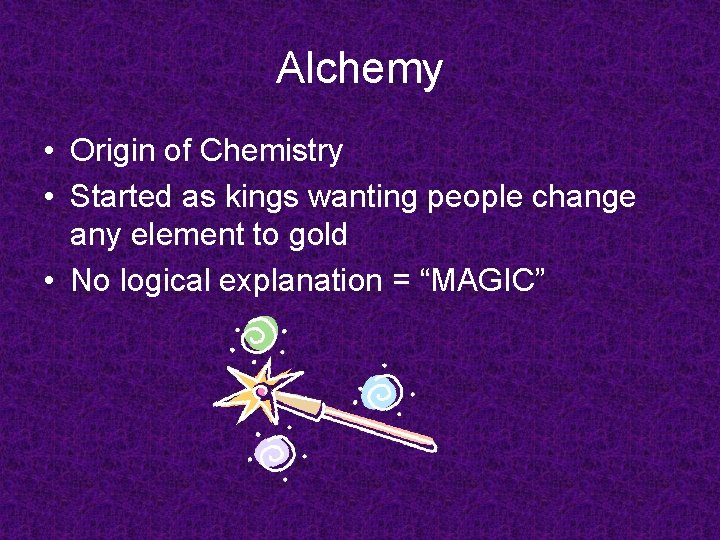 Alchemy

• Origin of Chemistry
• Started as kings wanting people change any element to gold
• No logical explanation = “MAGIC”